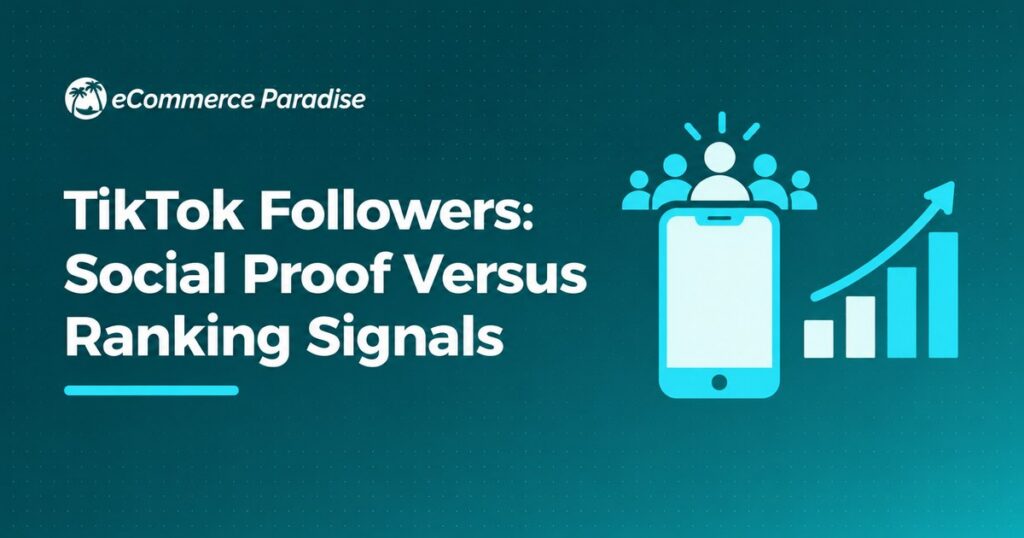 eCommerce Paradise

TikTok Followers: Social Proof Versus Ranking Signals